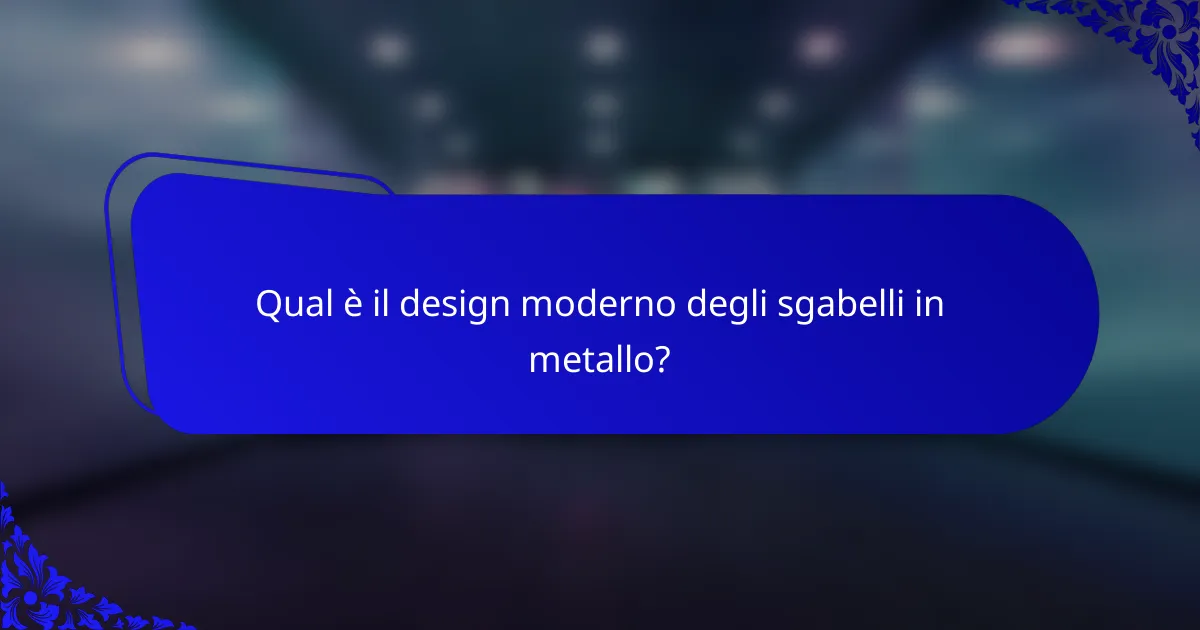 Qual è il design moderno degli sgabelli in metallo?